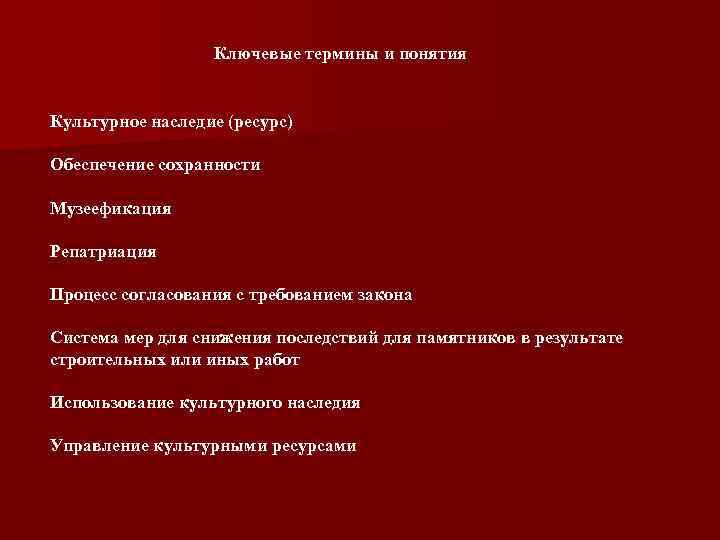 Ключевые термины и понятия

Культурное наследие (ресурс)

Обеспечение сохранности

Музеефикация

Репатриация

Процесс согласования с требованием закона

Система мер для снижения последствий для памятников в результате строительных или иных работ

Использование культурного наследия

Управление культурными ресурсами